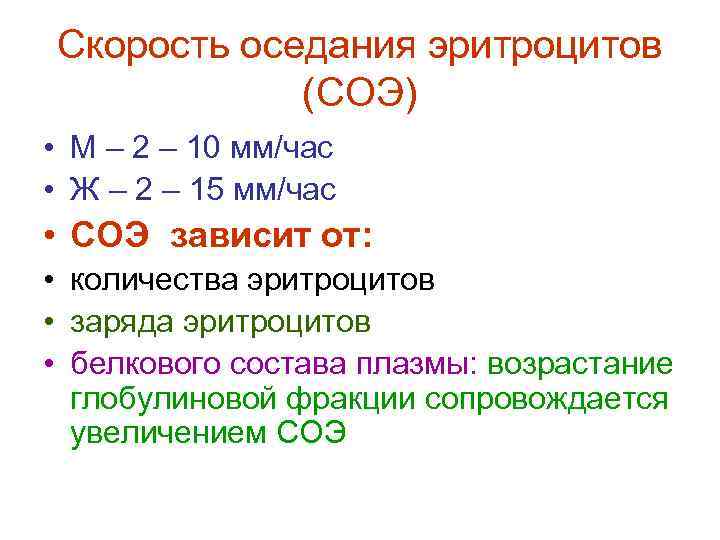 Скорость оседания эритроцитов (СОЭ)

• М – 2 – 10 мм/час
• Ж – 2 – 15 мм/час
• СОЭ зависит от:
• количества эритроцитов
• заряда эритроцитов
• белкового состава плазмы: возрастание глобулиновой фракции сопровождается увеличением СОЭ